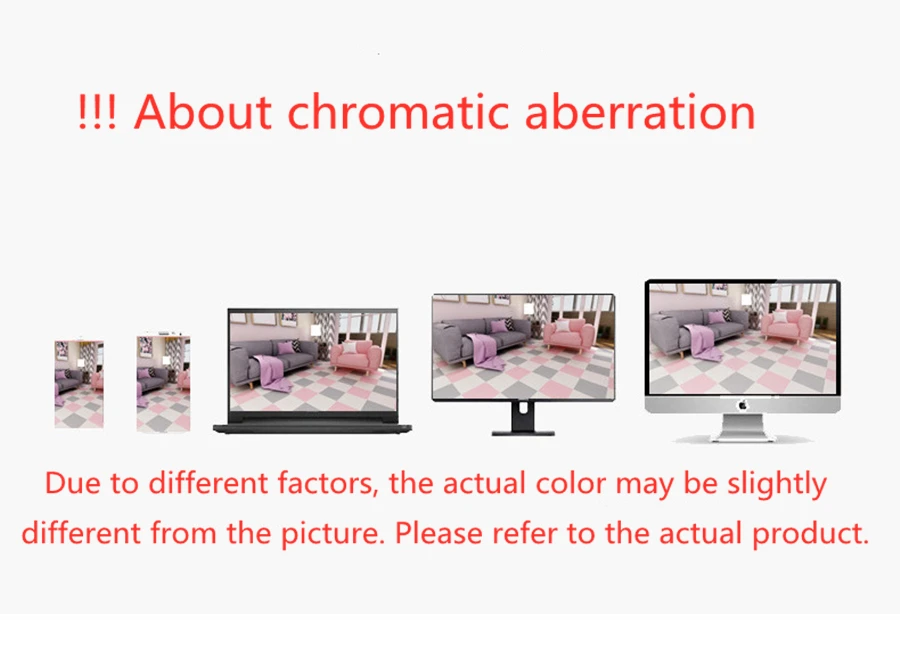 !!! About chromatic aberration

Due to different factors, the actual color may be slightly different from the picture. Please refer to the actual product.